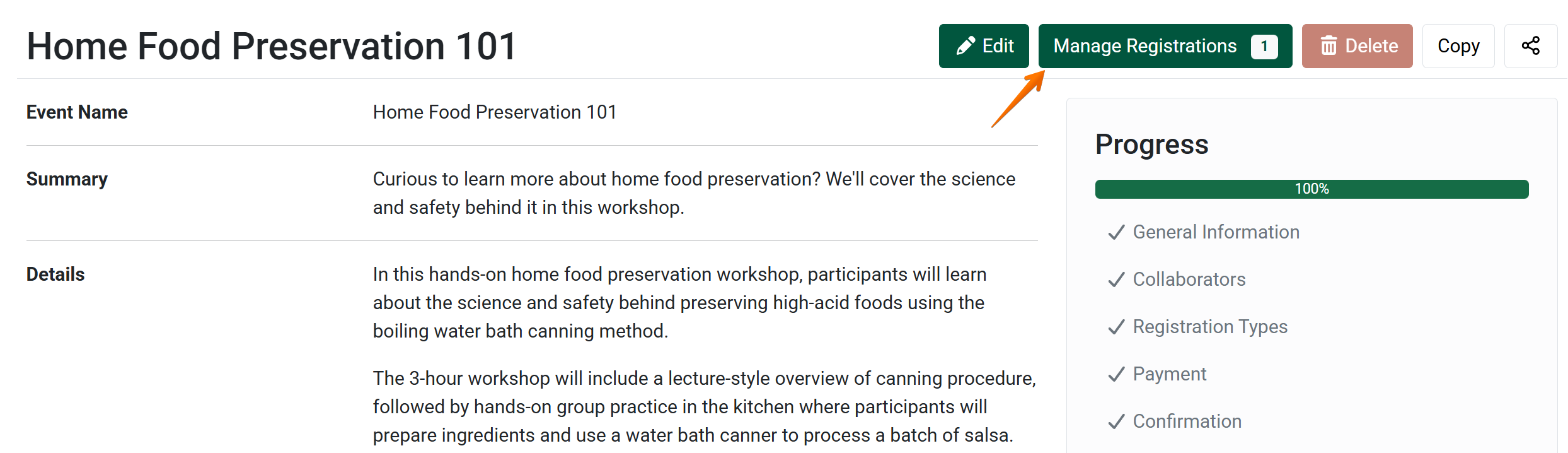 Home Food Preservation 101

Edit Manage Registrations 1 Delete Copy

Event Name Home Food Preservation 101

Summary Curious to learn more about home food preservation? We'll cover the science and safety behind it in this workshop.

Details In this hands-on home food preservation workshop, participants will learn about the science and safety behind preserving high-acid foods using the boiling water bath canning method.

The 3-hour workshop will include a lecture-style overview of canning procedure, followed by hands-on group practice in the kitchen where participants will prepare ingredients and use a water bath canner to process a batch of salsa.

Progress

100%

✓ General Information

✓ Collaborators

✓ Registration Types

✓ Payment

✓ Confirmation